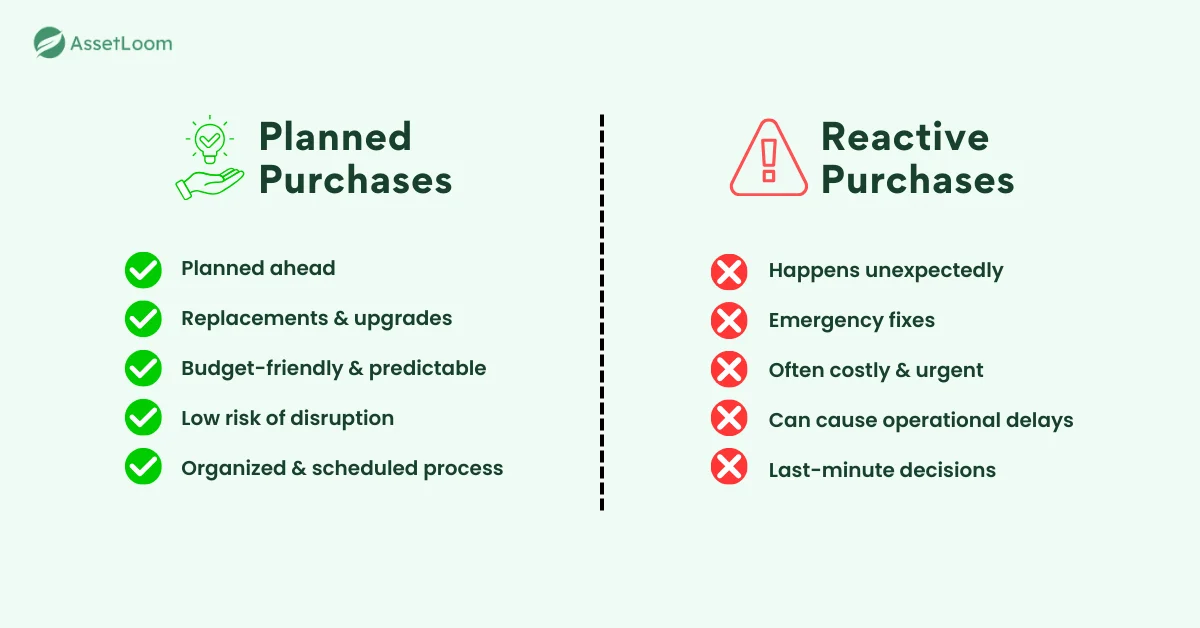 AssetLoom

Planned Purchases

Planned ahead
Replacements & upgrades
Budget-friendly & predictable
Low risk of disruption
Organized & scheduled process

Reactive Purchases

Happens unexpectedly
Emergency fixes
Often costly & urgent
Can cause operational delays
Last-minute decisions